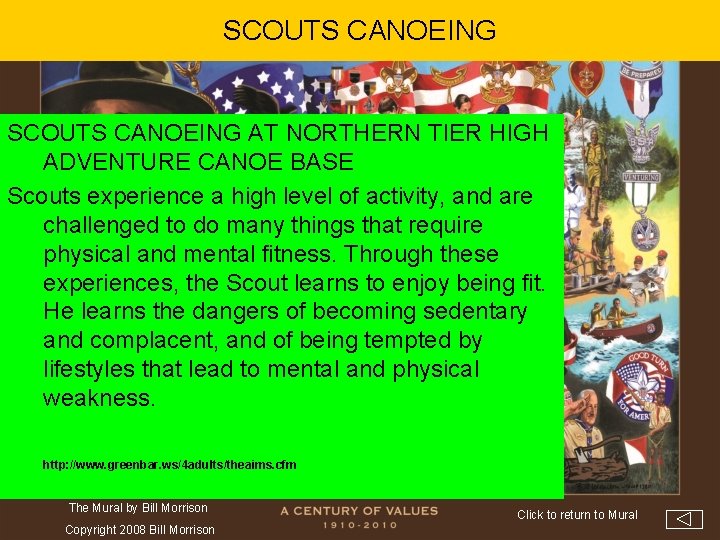 SCOUTS CANOEING

SCOUTS CANOEING AT NORTHERN TIER HIGH ADVENTURE CANOE BASE

Scouts experience a high level of activity, and are challenged to do many things that require physical and mental fitness. Through these experiences, the Scout learns to enjoy being fit. He learns the dangers of becoming sedentary and complacent, and of being tempted by lifestyles that lead to mental and physical weakness.

http://www.greenbar.ws/4adults/theaims.cfm

BE PREPARED

VENTURING

GOOD TURN FOR AMER

The Mural by Bill Morrison

Copyright 2008 Bill Morrison

A CENTURY OF VALUES
1910-2010

Click to return to Mural